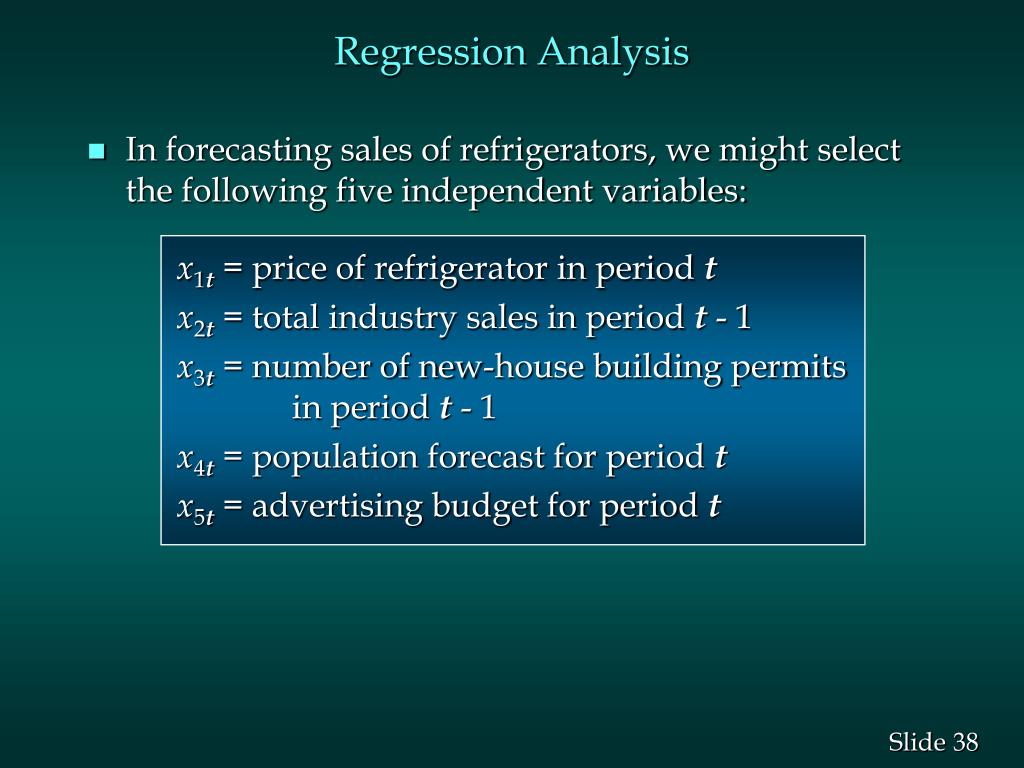 Regression Analysis

In forecasting sales of refrigerators, we might select the following five independent variables:

$x_{1t}$ = price of refrigerator in period $t$
$x_{2t}$ = total industry sales in period $t$ - 1
$x_{3t}$ = number of new-house building permits in period $t$ - 1
$x_{4t}$ = population forecast for period $t$
$x_{5t}$ = advertising budget for period $t$

Slide 38